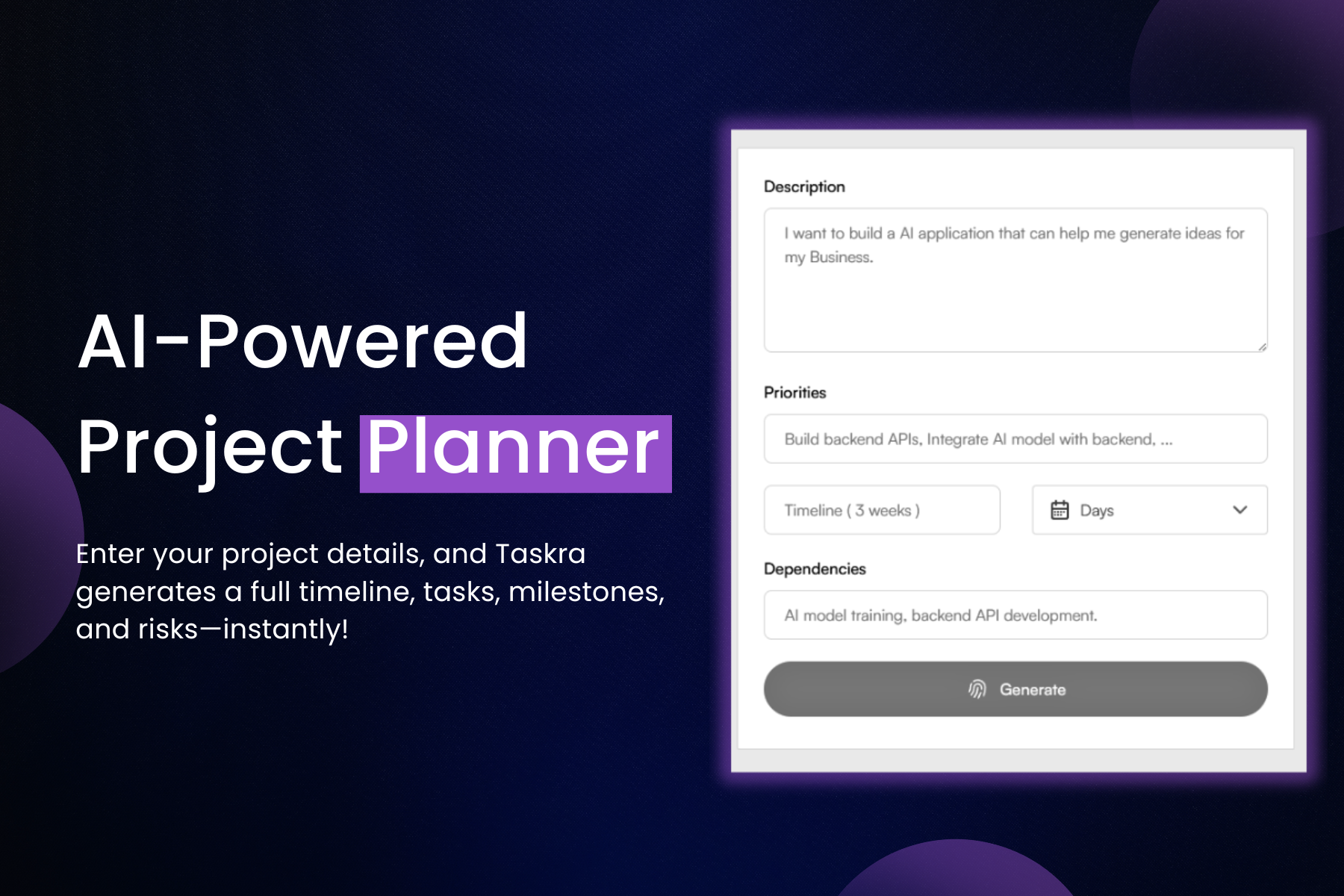 AI-Powered Project Planner

Enter your project details, and Taskra generates a full timeline, tasks, milestones, and risks—instantly!

Description

I want to build a AI application that can help me generate ideas for my Business.

Priorities

Build backend APIs, Integrate AI model with backend, ...

Timeline ( 3 weeks )

Days

Dependencies

AI model training, backend API development.

Generate